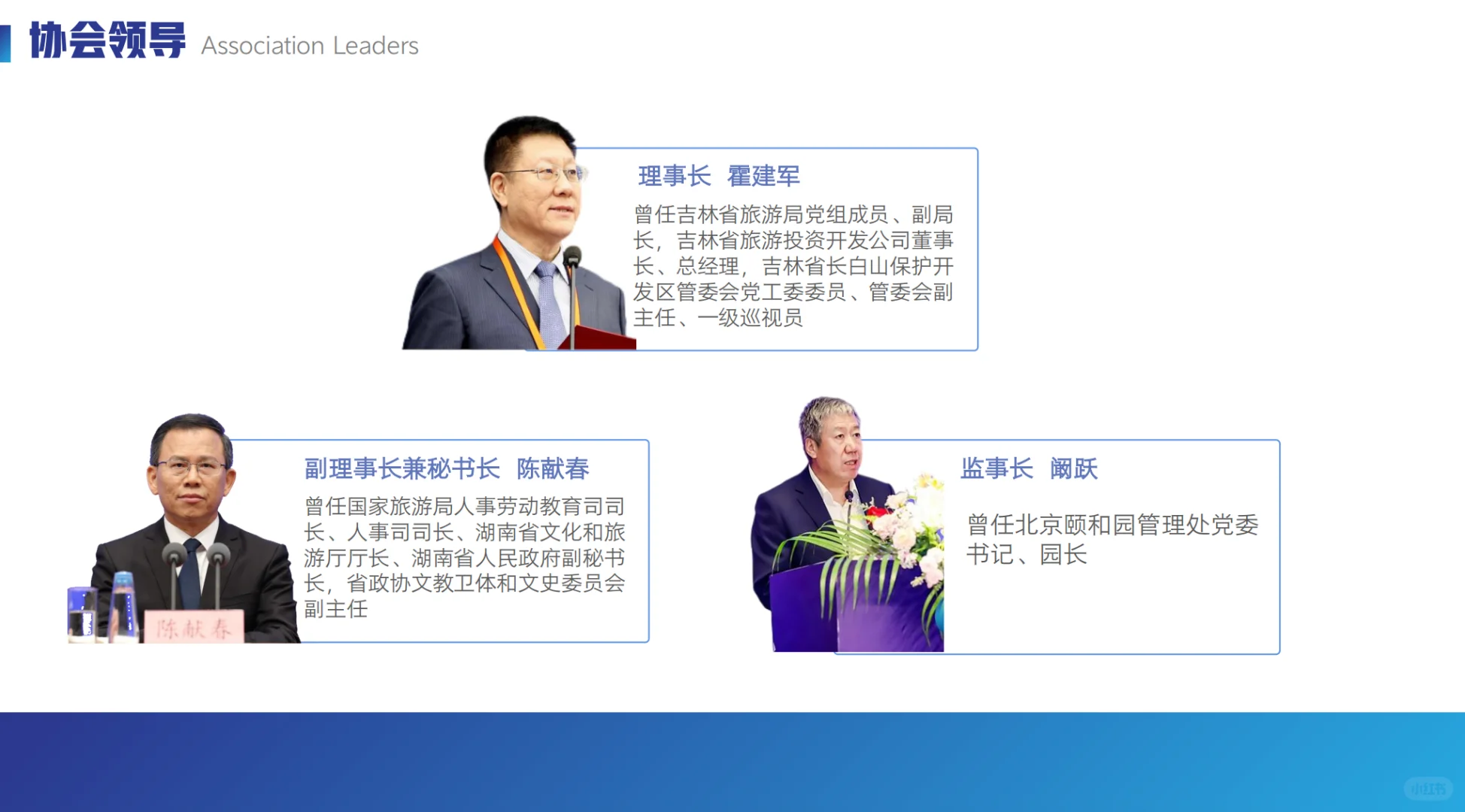 协会领导 Association Leaders

理事长 霍建军

曾任吉林省旅游局党组成员、副局长，吉林省旅游投资开发公司董事长、总经理，吉林省长白山保护开发区管委会党工委委员、管委会副主任、一级巡视员

副理事长兼秘书长 陈献春

曾任国家旅游局人事劳动教育司司长、人事司司长、湖南省文化和旅游厅厅长、湖南省人民政府副秘书长，省政协文教卫体和文史委员会副主任

陈献春

监事长 阚跃

曾任北京颐和园管理处党委书记、园长

小红书